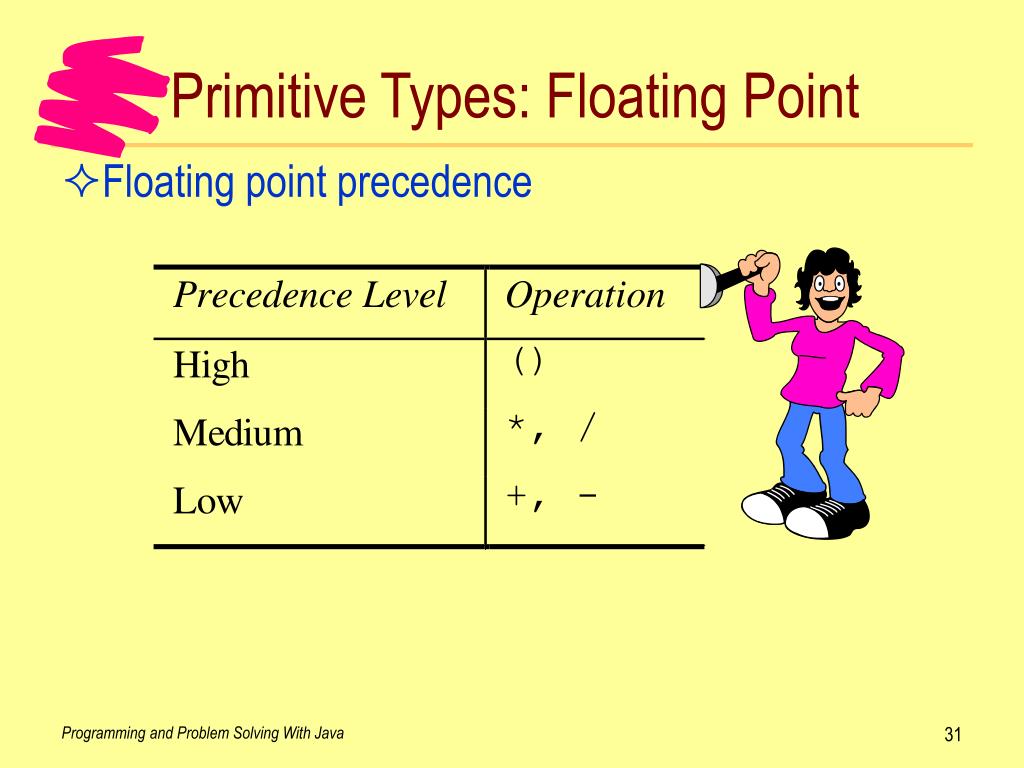 Primitive Types: Floating Point

✧Floating point precedence

| Precedence Level | Operation |
|---|---|
| High | () |
| Medium | *, / |
| Low | +, - |

Programming and Problem Solving With Java

31